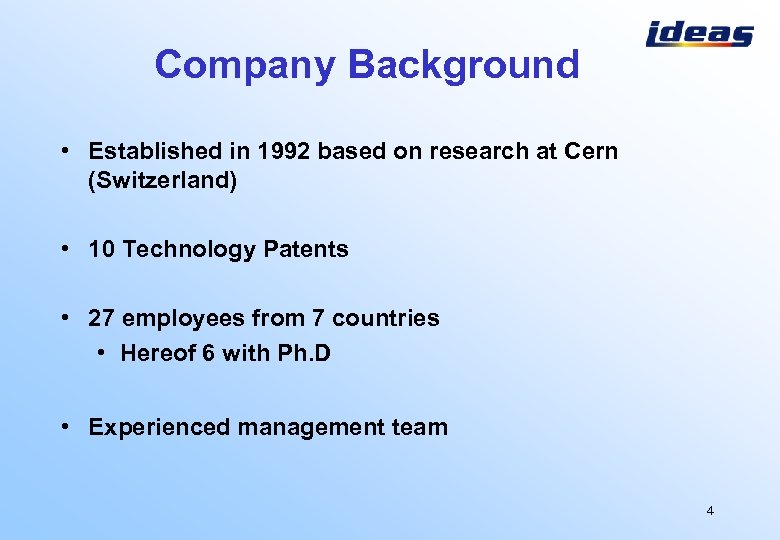 ideas

Company Background

• Established in 1992 based on research at Cern (Switzerland)

• 10 Technology Patents

• 27 employees from 7 countries
  • Hereof 6 with Ph.D

• Experienced management team

4